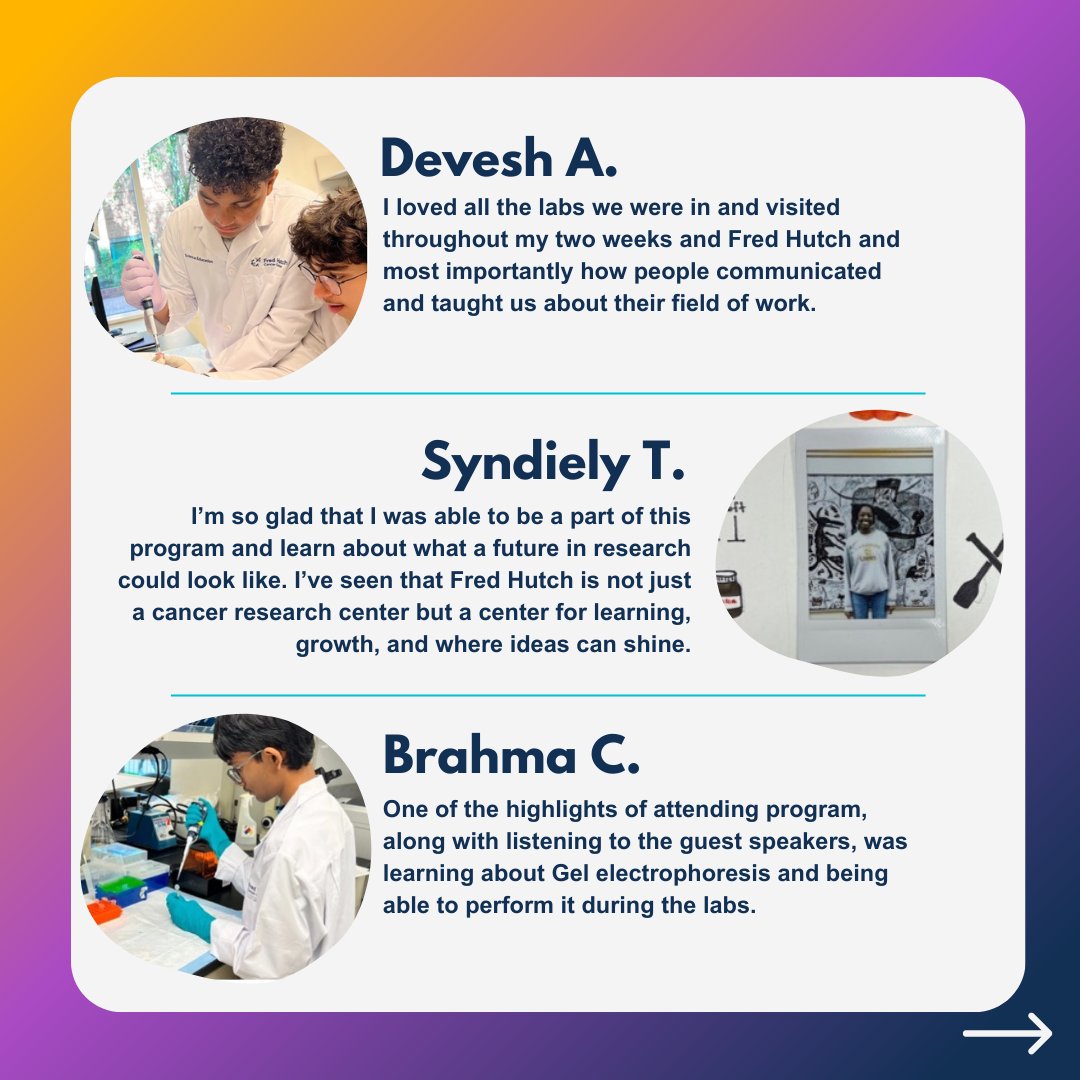 Devesh A.

I loved all the labs we were in and visited throughout my two weeks and Fred Hutch and most importantly how people communicated and taught us about their field of work.

Syndiely T.

I'm so glad that I was able to be a part of this program and learn about what a future in research could look like. I've seen that Fred Hutch is not just a cancer research center but a center for learning, growth, and where ideas can shine.

Brahma C.

One of the highlights of attending program, along with listening to the guest speakers, was learning about Gel electrophoresis and being able to perform it during the labs.